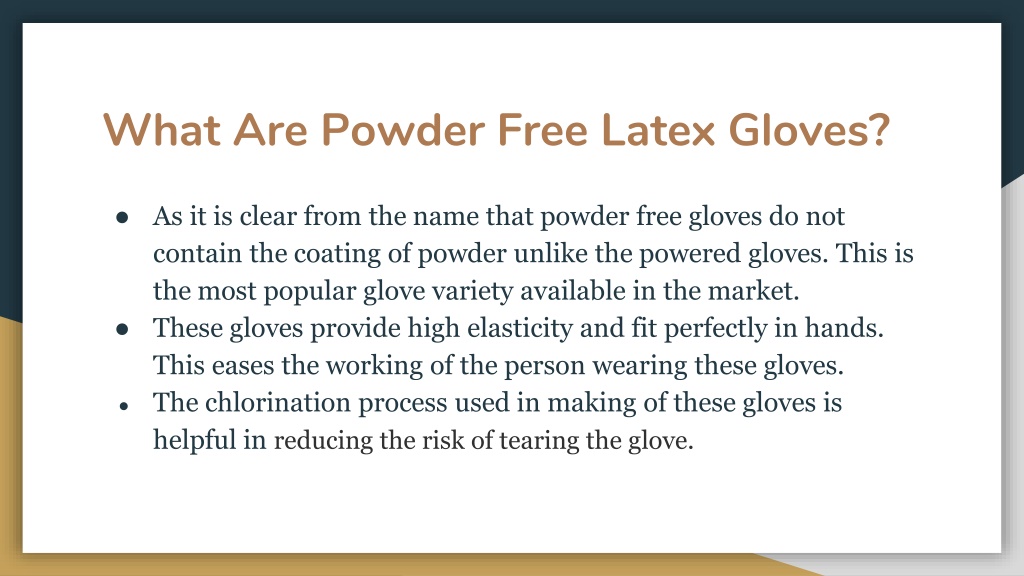 What Are Powder Free Latex Gloves?

● As it is clear from the name that powder free gloves do not contain the coating of powder unlike the powered gloves. This is the most popular glove variety available in the market.
● These gloves provide high elasticity and fit perfectly in hands. This eases the working of the person wearing these gloves.
● The chlorination process used in making of these gloves is helpful in reducing the risk of tearing the glove.